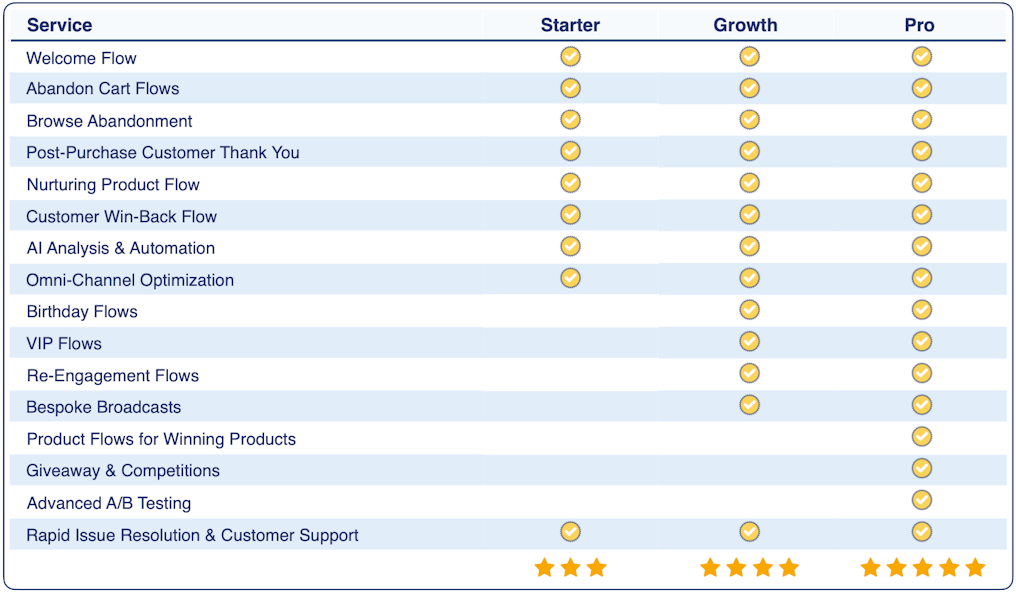 | Service | Starter | Growth | Pro |
|---|---|---|---|
| Welcome Flow | ✓ | ✓ | ✓ |
| Abandon Cart Flows | ✓ | ✓ | ✓ |
| Browse Abandonment | ✓ | ✓ | ✓ |
| Post-Purchase Customer Thank You | ✓ | ✓ | ✓ |
| Nurturing Product Flow | ✓ | ✓ | ✓ |
| Customer Win-Back Flow | ✓ | ✓ | ✓ |
| AI Analysis & Automation | ✓ | ✓ | ✓ |
| Omni-Channel Optimization | ✓ | ✓ | ✓ |
| Birthday Flows | | ✓ | ✓ |
| VIP Flows | | ✓ | ✓ |
| Re-Engagement Flows | | ✓ | ✓ |
| Bespoke Broadcasts | | ✓ | ✓ |
| Product Flows for Winning Products | | | ✓ |
| Giveaway & Competitions | | | ✓ |
| Advanced A/B Testing | | | ✓ |
| Rapid Issue Resolution & Customer Support | ✓ | ✓ | ✓ |
| | ★★★ | ★★★★ | ★★★★★ |